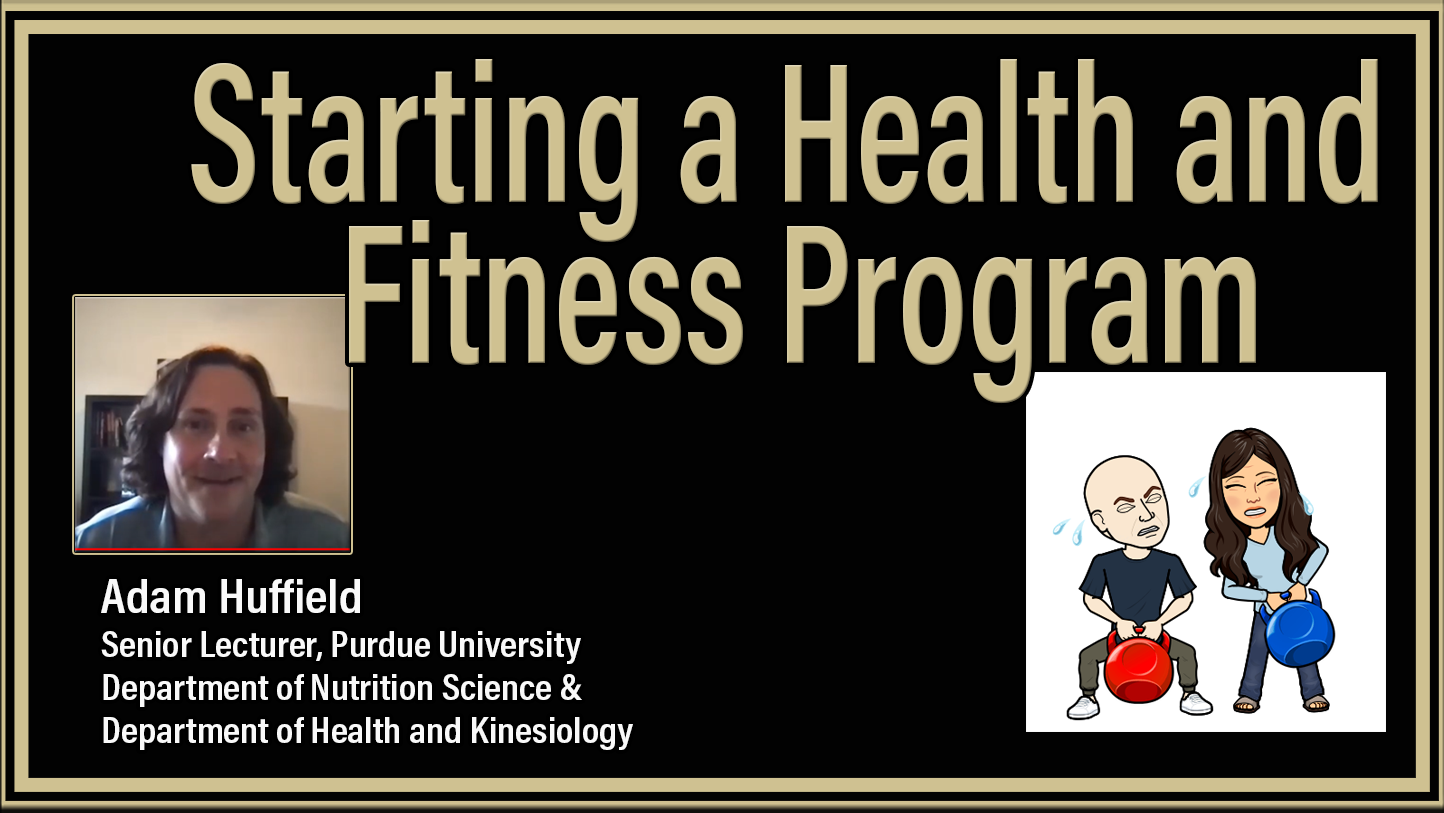 Starting a Health and Fitness Program

Adam Huffield
Senior Lecturer, Purdue University
Department of Nutrition Science &
Department of Health and Kinesiology